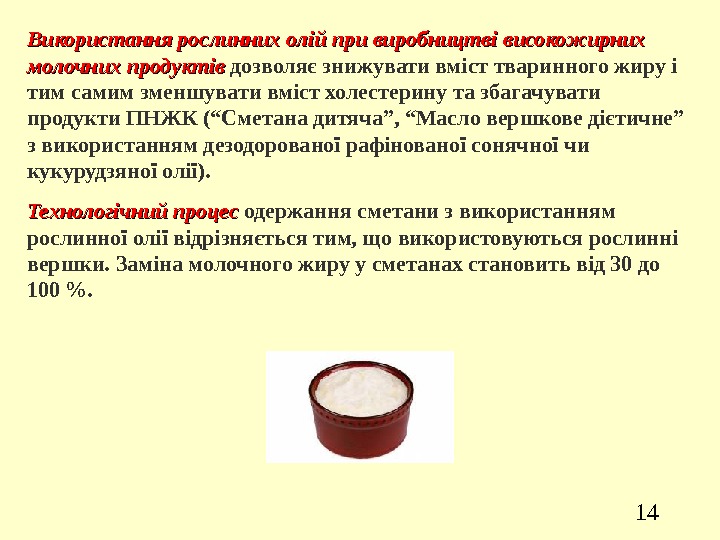 Використання рослинних олій при виробництві високожирних молочних продуктів дозволяє знижувати вміст тваринного жиру і тим самим зменшувати вміст холестерину та збагачувати продукти ПНЖК (“Сметана дитяча”, “Масло вершкове дієтичне” з використанням дезодорованої рафінованої сонячної чи кукурудзяної олії).

Технологічний процес одержання сметани з використанням рослинної олії відрізняється тим, що використовуються рослинні вершки. Заміна молочного жиру у сметанах становить від 30 до 100 %.

14